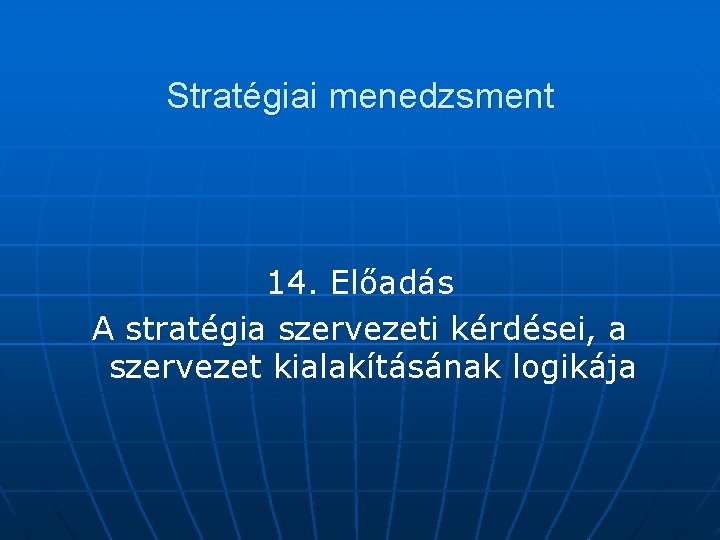 Stratégiai menedzsment

14. Előadás
A stratégia szervezeti kérdései, a szervezet kialakításának logikája